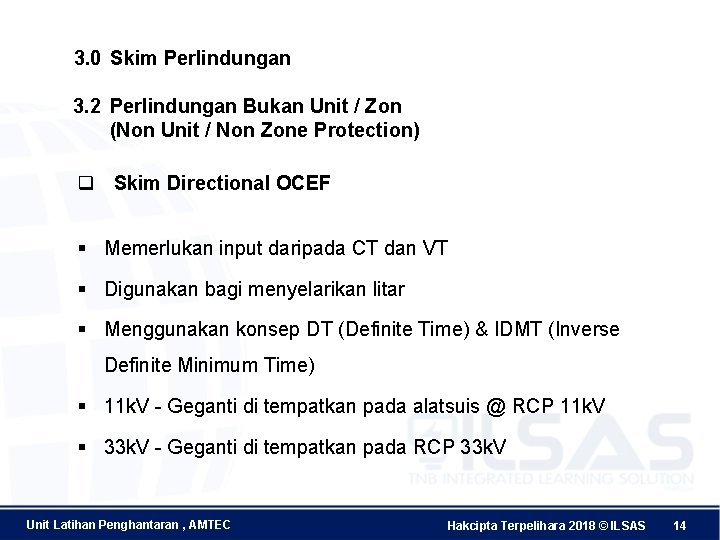 3.0 Skim Perlindungan

3.2 Perlindungan Bukan Unit / Zon
(Non Unit / Non Zone Protection)

❑ Skim Directional OCEF

▪ Memerlukan input daripada CT dan VT

▪ Digunakan bagi menyelarikan litar

▪ Menggunakan konsep DT (Definite Time) & IDMT (Inverse Definite Minimum Time)

▪ 11kV - Geganti di tempatkan pada alatsuis @ RCP 11kV

▪ 33kV - Geganti di tempatkan pada RCP 33kV

ILSAS
TNB INTEGRATED LEARNING SOLUTION

Unit Latihan Penghantaran , AMTEC

Hakcipta Terpelihara 2018 © ILSAS 14